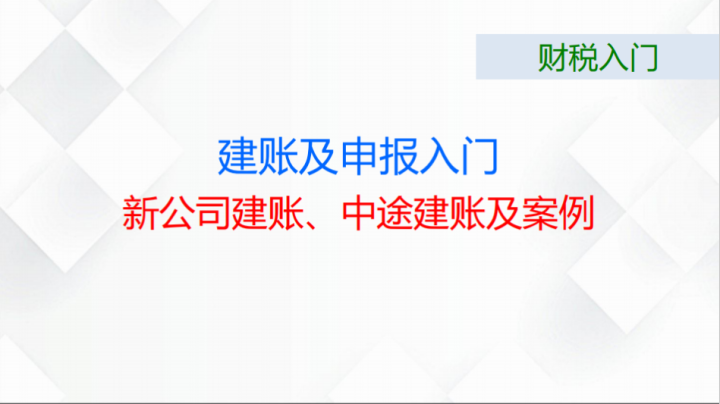 财税入门

建账及申报入门

新公司建账、中途建账及案例